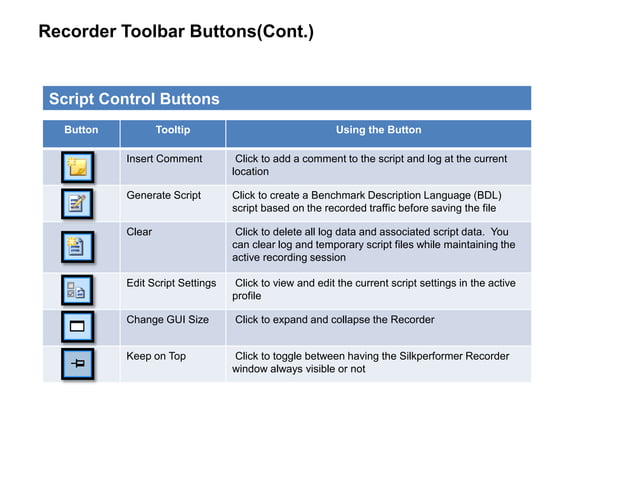 Recorder Toolbar Buttons(Cont.)

Script Control Buttons

| Button | Tooltip | Using the Button |
|---|---|---|
| | Insert Comment | Click to add a comment to the script and log at the current location |
| | Generate Script | Click to create a Benchmark Description Language (BDL) script based on the recorded traffic before saving the file |
| | Clear | Click to delete all log data and associated script data. You can clear log and temporary script files while maintaining the active recording session |
| | Edit Script Settings | Click to view and edit the current script settings in the active profile |
| | Change GUI Size | Click to expand and collapse the Recorder |
| | Keep on Top | Click to toggle between having the Silkperformer Recorder window always visible or not |